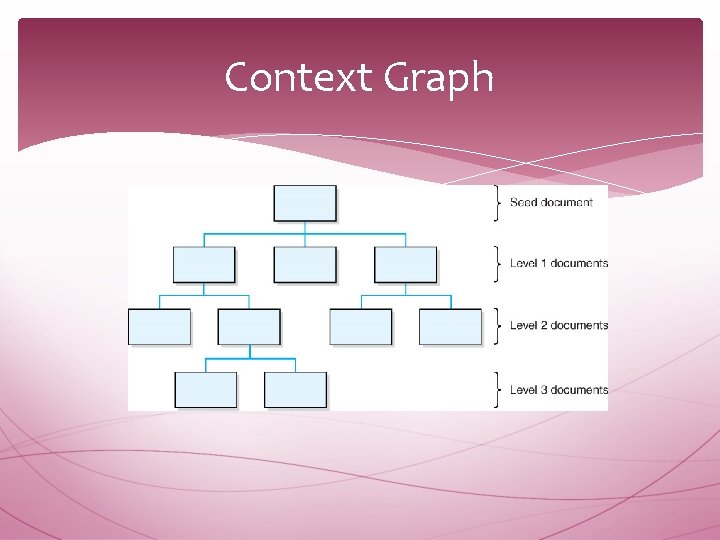 Context Graph

Seed document

Level 1 documents

Level 2 documents

Level 3 documents